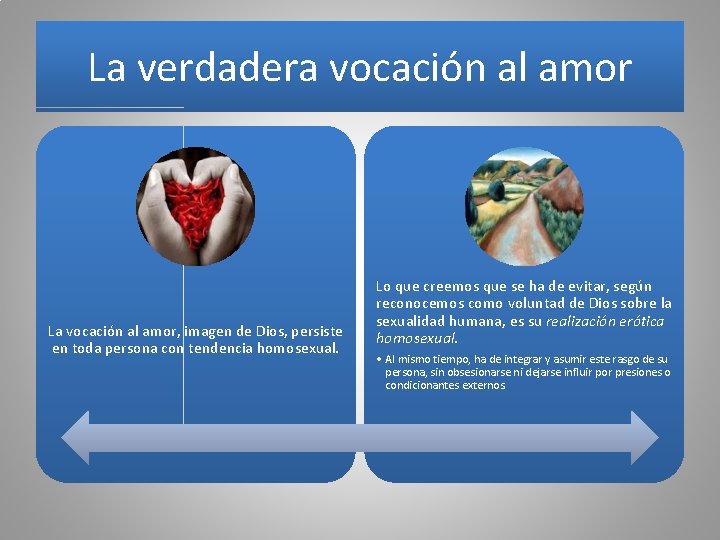 La verdadera vocación al amor

La vocación al amor, imagen de Dios, persiste en toda persona con tendencia homosexual.

Lo que creemos que se ha de evitar, según reconocemos como voluntad de Dios sobre la sexualidad humana, es su realización erótica homosexual.

• Al mismo tiempo, ha de integrar y asumir este rasgo de su persona, sin obsesionarse ni dejarse influir por presiones o condicionantes externos